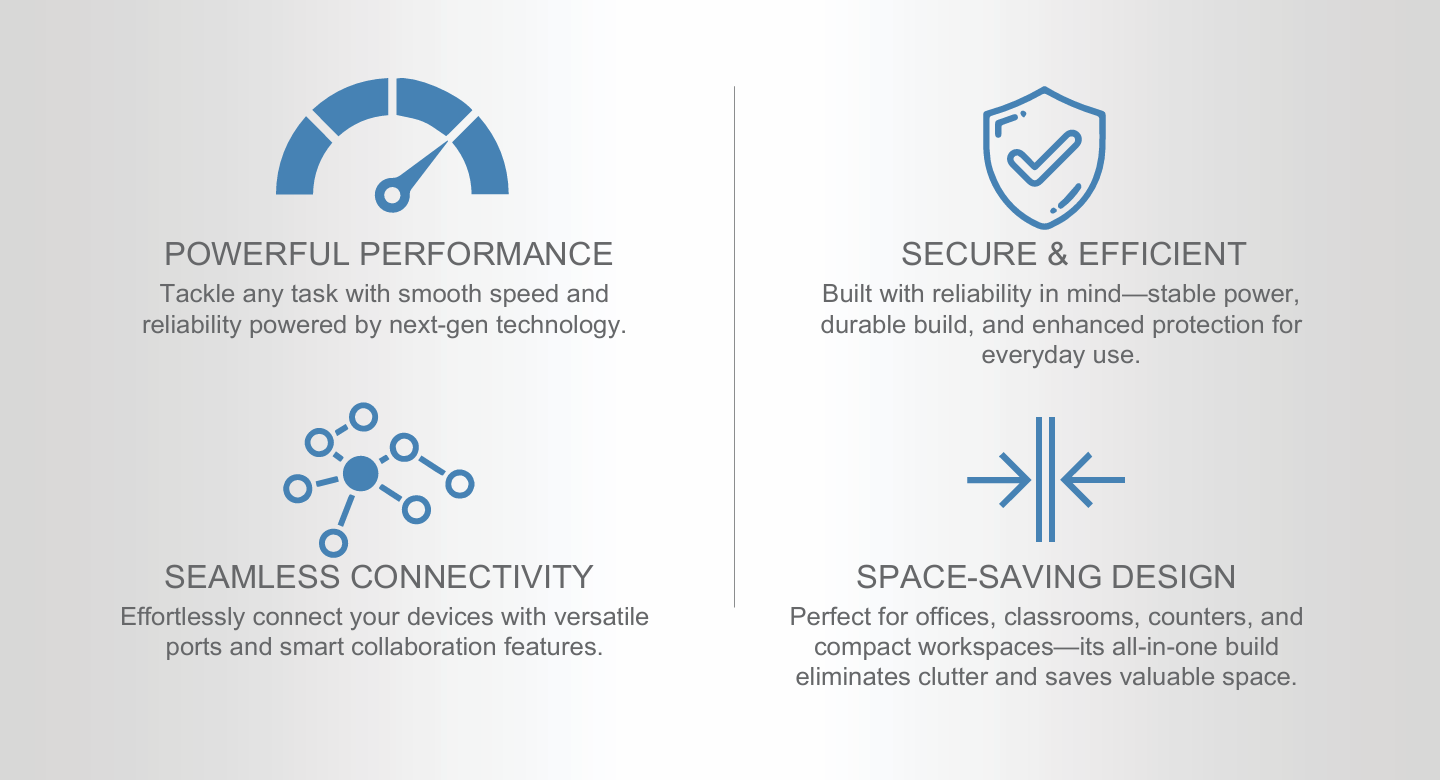 POWERFUL PERFORMANCE
Tackle any task with smooth speed and reliability powered by next-gen technology.

SEAMLESS CONNECTIVITY
Effortlessly connect your devices with versatile ports and smart collaboration features.

SECURE & EFFICIENT
Built with reliability in mind—stable power, durable build, and enhanced protection for everyday use.

SPACE-SAVING DESIGN
Perfect for offices, classrooms, counters, and compact workspaces—its all-in-one build eliminates clutter and saves valuable space.